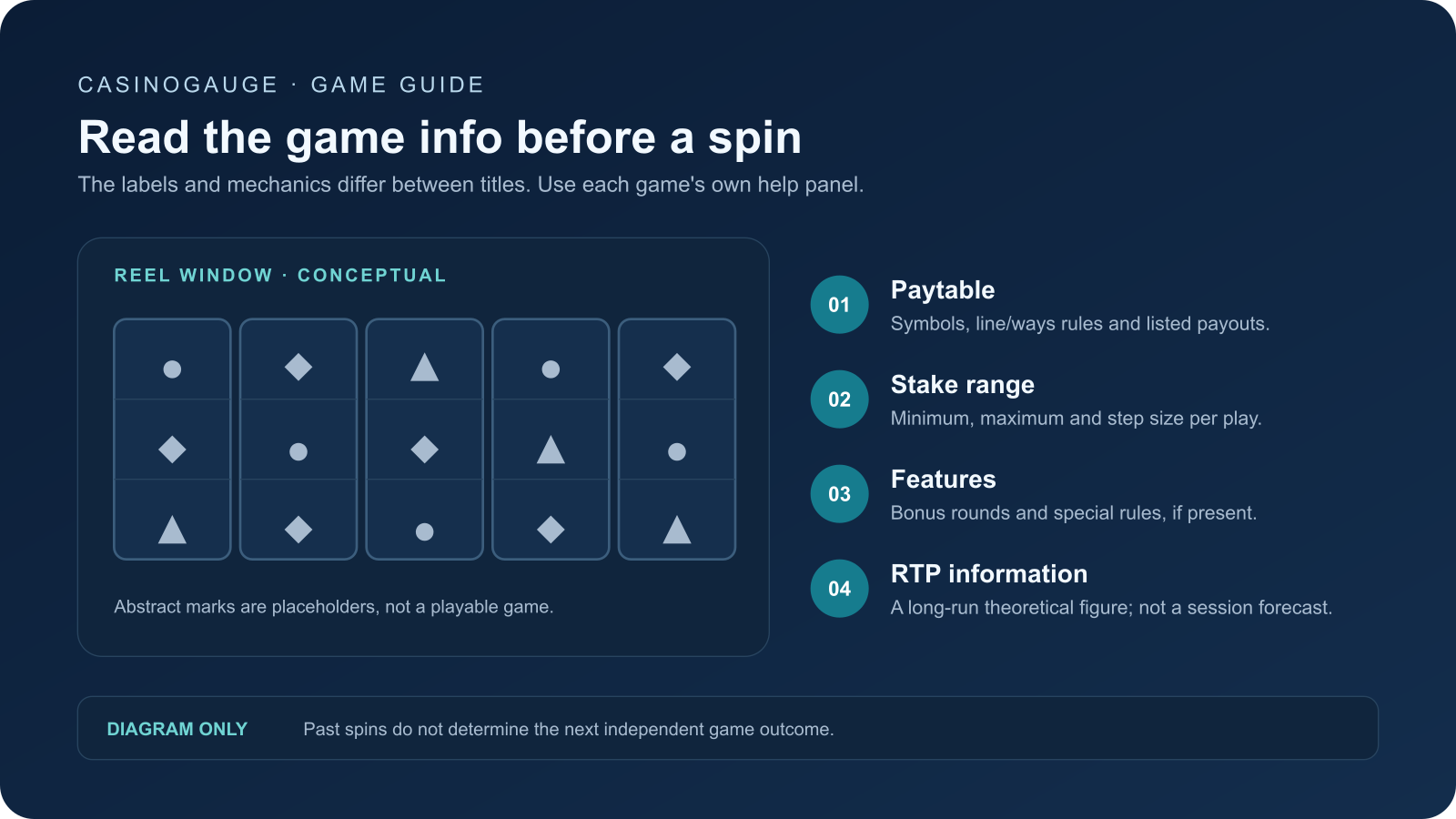 CASINOGAUGE · GAME GUIDE

Read the game info before a spin

The labels and mechanics differ between titles. Use each game's own help panel.

REEL WINDOW · CONCEPTUAL

Abstract marks are placeholders, not a playable game.

01 Paytable
Symbols, line/ways rules and listed payouts.

02 Stake range
Minimum, maximum and step size per play.

03 Features
Bonus rounds and special rules, if present.

04 RTP information
A long-run theoretical figure; not a session forecast.

DIAGRAM ONLY Past spins do not determine the next independent game outcome.